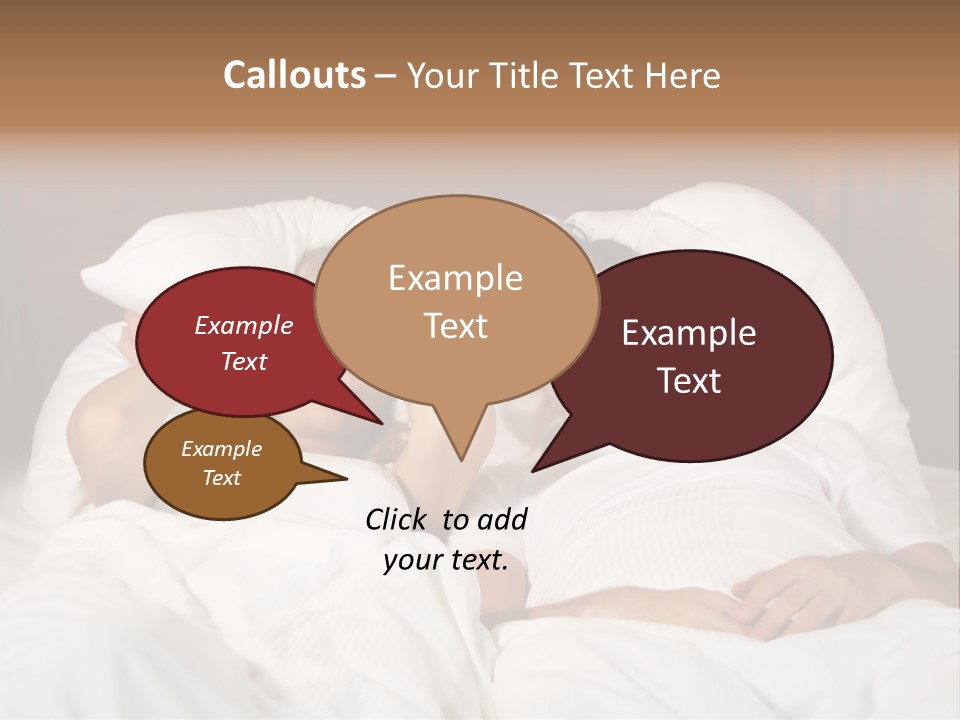 Callouts – Your Title Text Here

Example Text

Example Text

Example Text

Example Text

Click to add your text.